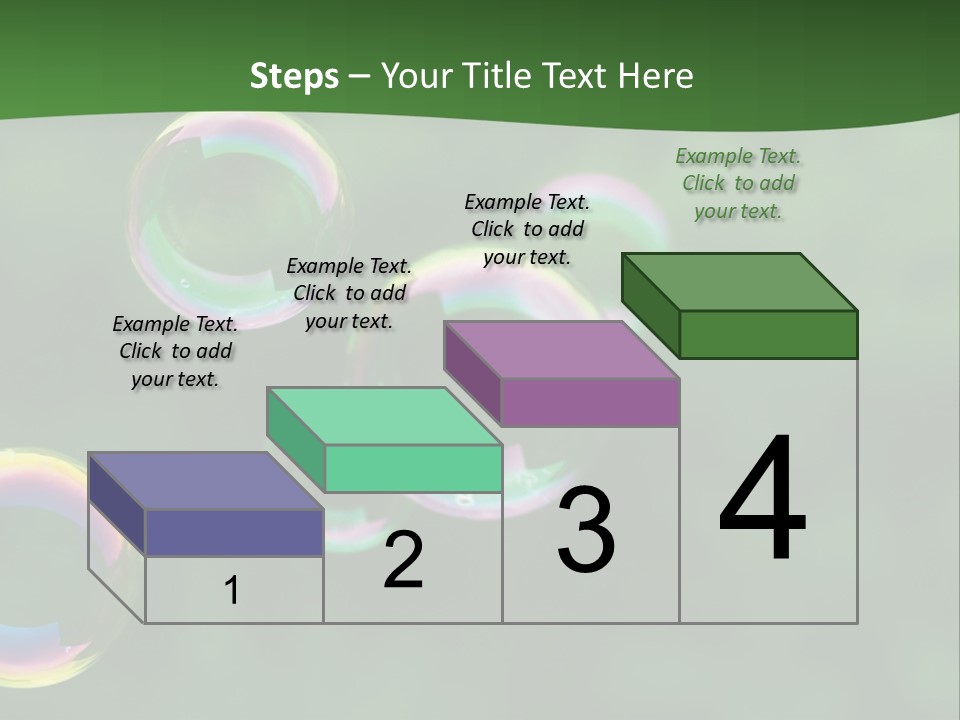 Steps – Your Title Text Here

Example Text. Click to add your text.

Example Text. Click to add your text.

Example Text. Click to add your text.

Example Text. Click to add your text.

1

2

3

4